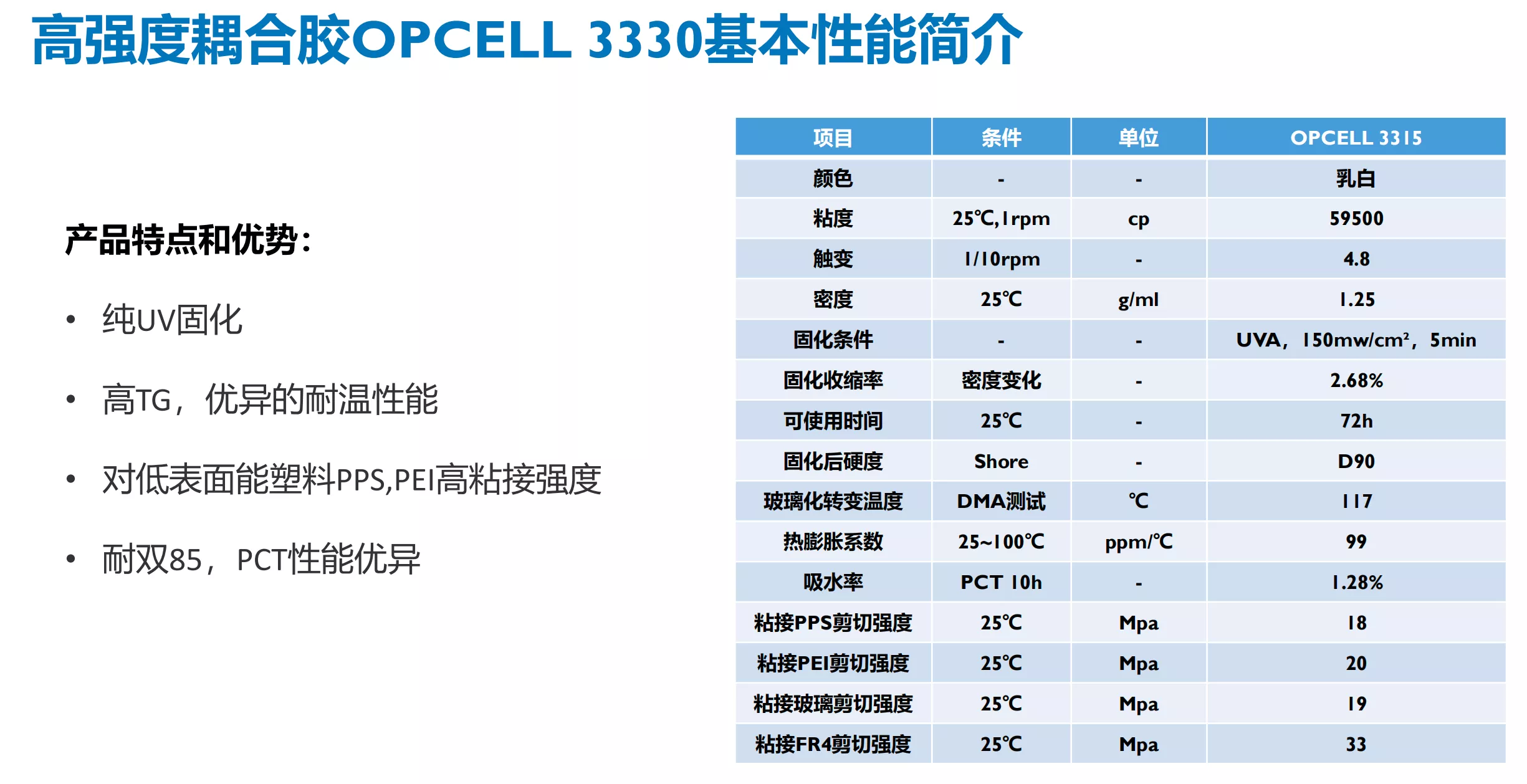 高强度耦合胶OPCELL 3330基本性能简介

产品特点和优势：

• 纯UV固化

• 高TG，优异的耐温性能

• 对低表面能塑料PPS,PEI高粘接强度

• 耐双85，PCT性能优异

| 项目 | 条件 | 单位 | OPCELL 3315 |
|---|---|---|---|
| 颜色 | - | - | 乳白 |
| 粘度 | 25℃,1rpm | cp | 59500 |
| 触变 | 1/10rpm | - | 4.8 |
| 密度 | 25℃ | g/ml | 1.25 |
| 固化条件 | - | - | UVA，150mw/cm²，5min |
| 固化收缩率 | 密度变化 | - | 2.68% |
| 可使用时间 | 25℃ | - | 72h |
| 固化后硬度 | Shore | - | D90 |
| 玻璃化转变温度 | DMA测试 | ℃ | 117 |
| 热膨胀系数 | 25~100℃ | ppm/℃ | 99 |
| 吸水率 | PCT 10h | - | 1.28% |
| 粘接PPS剪切强度 | 25℃ | Mpa | 18 |
| 粘接PEI剪切强度 | 25℃ | Mpa | 20 |
| 粘接玻璃剪切强度 | 25℃ | Mpa | 19 |
| 粘接FR4剪切强度 | 25℃ | Mpa | 33 |